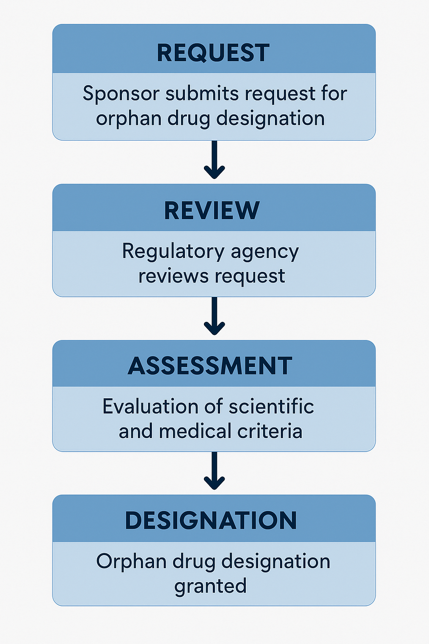 REQUEST

Sponsor submits request for orphan drug designation

REVIEW

Regulatory agency reviews request

ASSESSMENT

Evaluation of scientific and medical criteria

DESIGNATION

Orphan drug designation granted